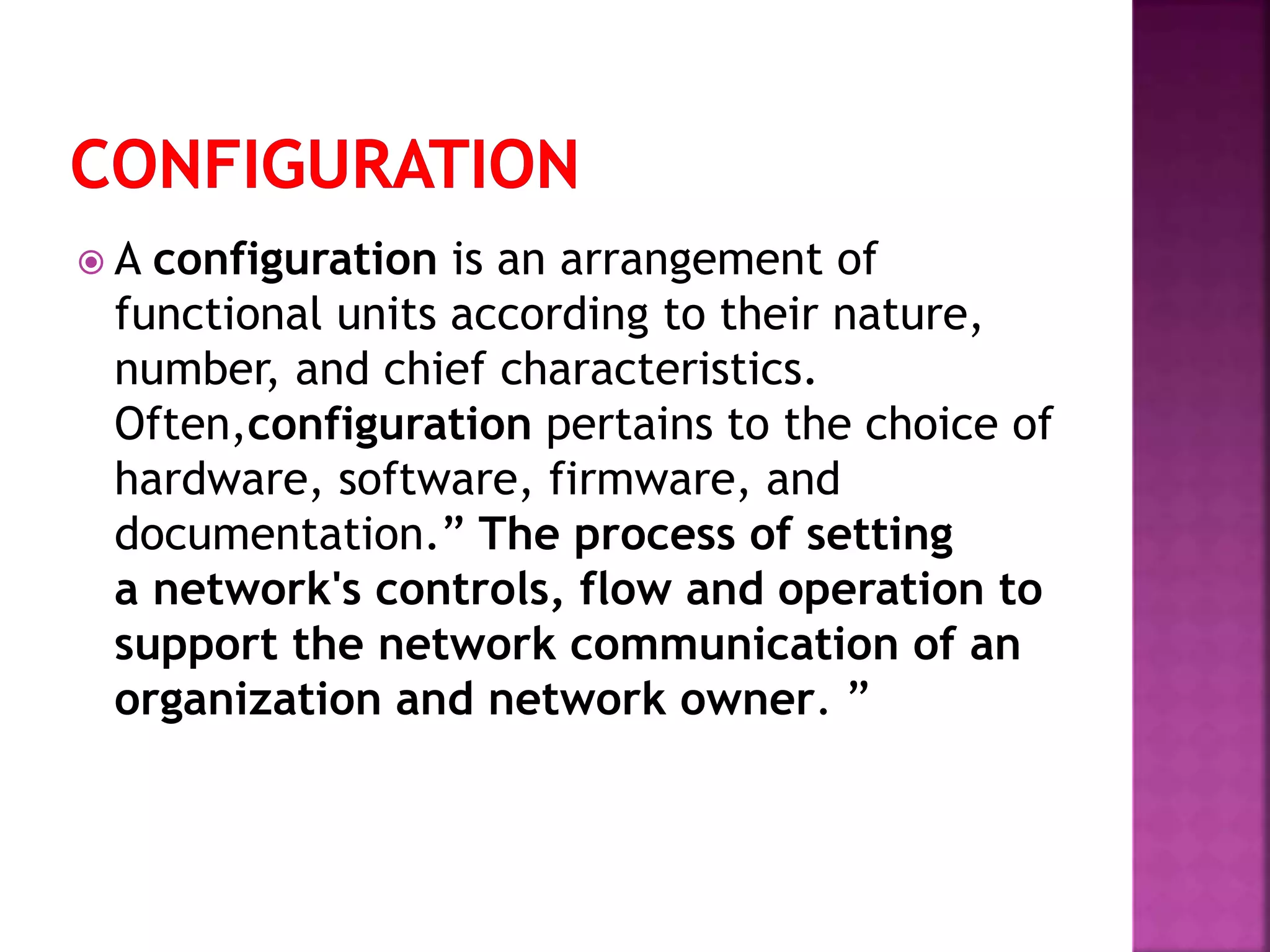 CONFIGURATION

A configuration is an arrangement of functional units according to their nature, number, and chief characteristics. Often,configuration pertains to the choice of hardware, software, firmware, and documentation.” The process of setting a network's controls, flow and operation to support the network communication of an organization and network owner. ”